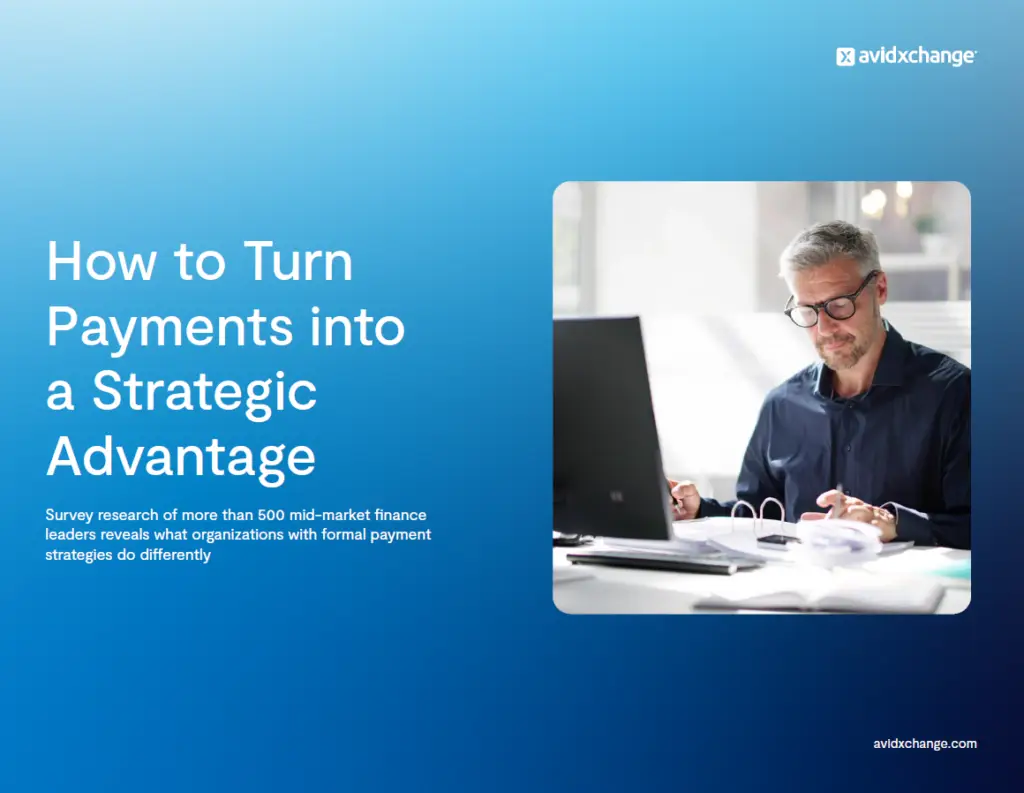 avidxchange

How to Turn Payments into a Strategic Advantage

Survey research of more than 500 mid-market finance leaders reveals what organizations with formal payment strategies do differently

avidxchange.com